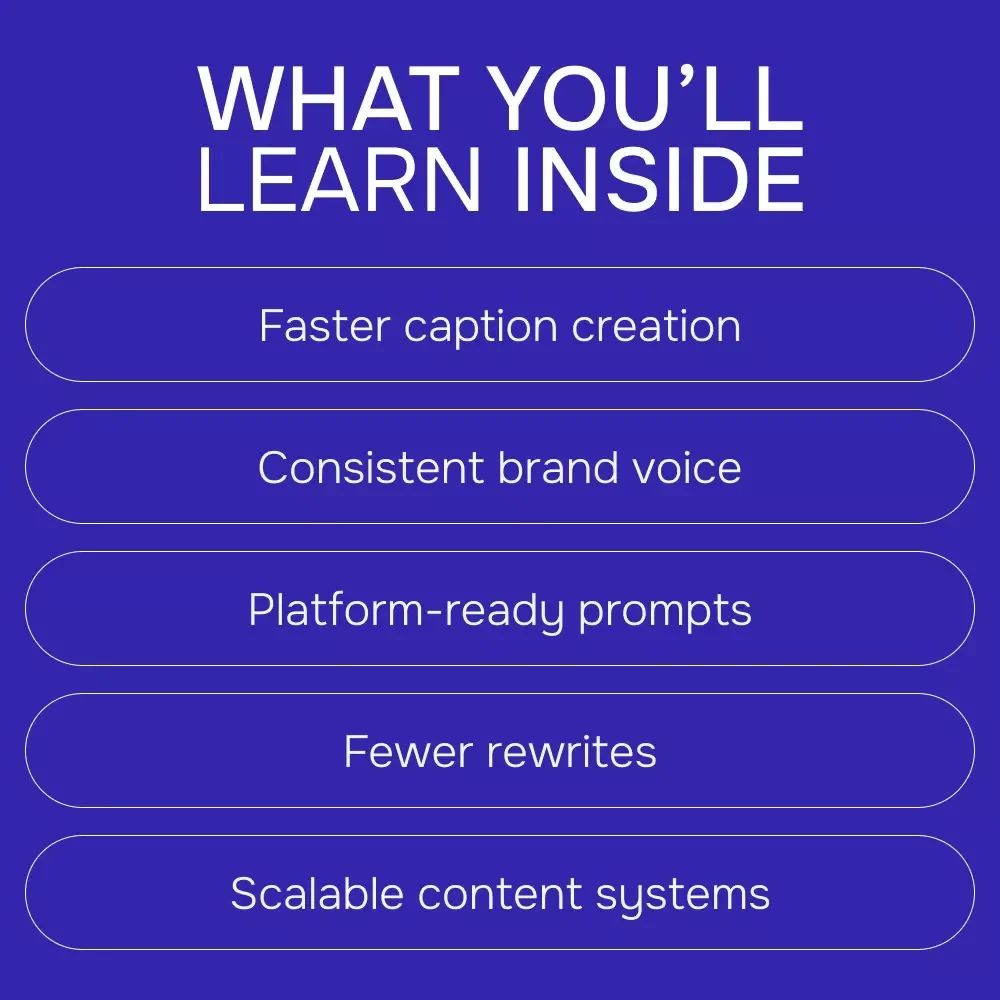 WHAT YOU’LL LEARN INSIDE

Faster caption creation

Consistent brand voice

Platform-ready prompts

Fewer rewrites

Scalable content systems